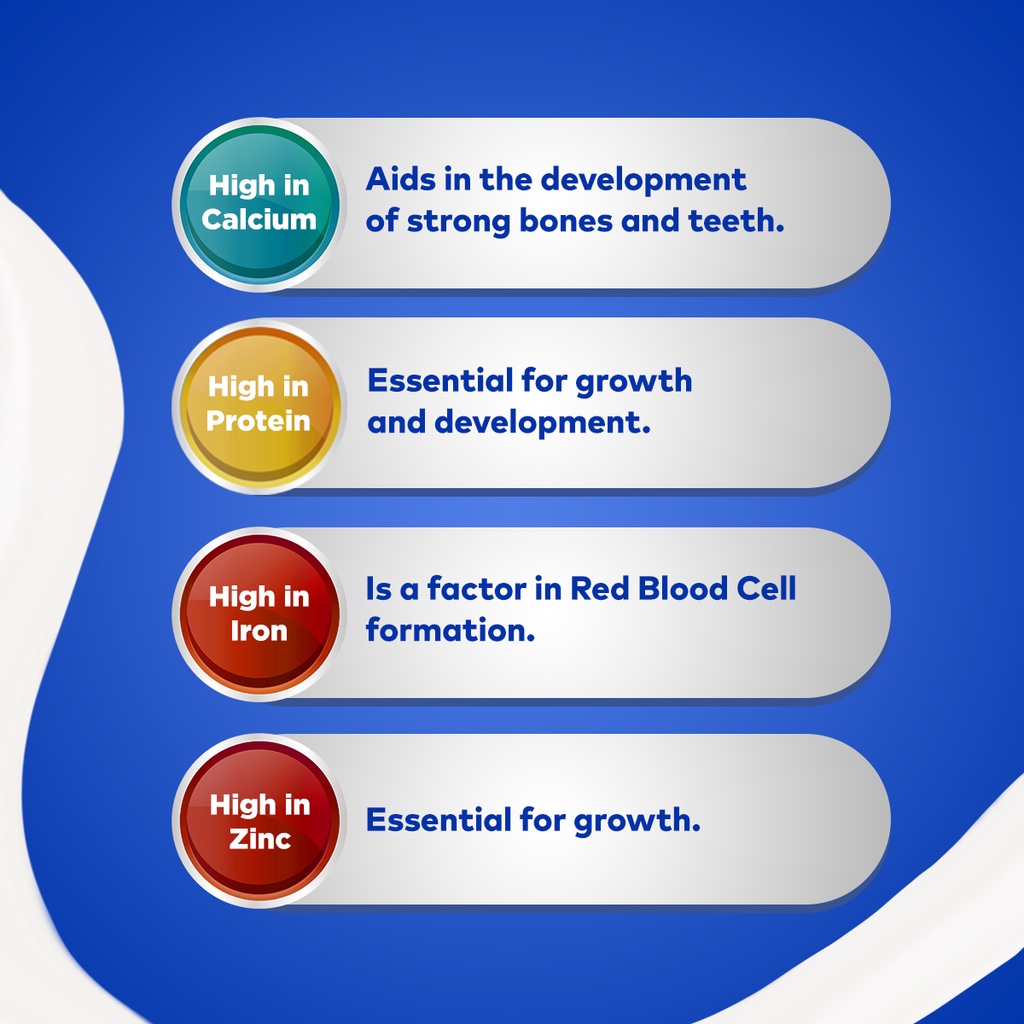 High in Calcium

Aids in the development of strong bones and teeth.

High in Protein

Essential for growth and development.

High in Iron

Is a factor in Red Blood Cell formation.

High in Zinc

Essential for growth.